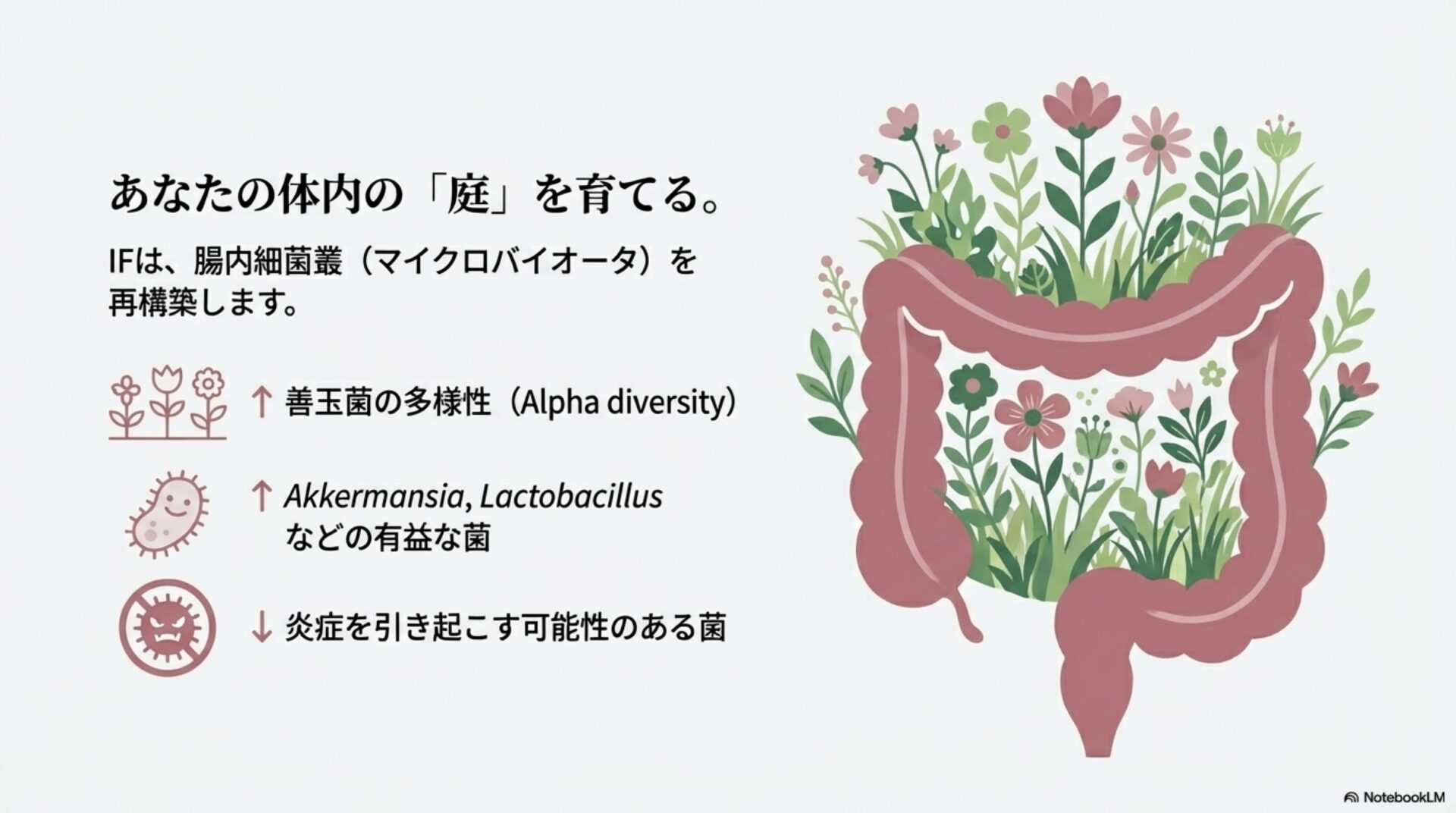 あなたの体内の「庭」を育てる。

IFは、腸内細菌叢（マイクロバイオータ）を再構築します。

↑ 善玉菌の多様性（Alpha diversity）

↑ Akkermansia, Lactobacillus などの有益な菌

↓ 炎症を引き起こす可能性のある菌

NotebookLM